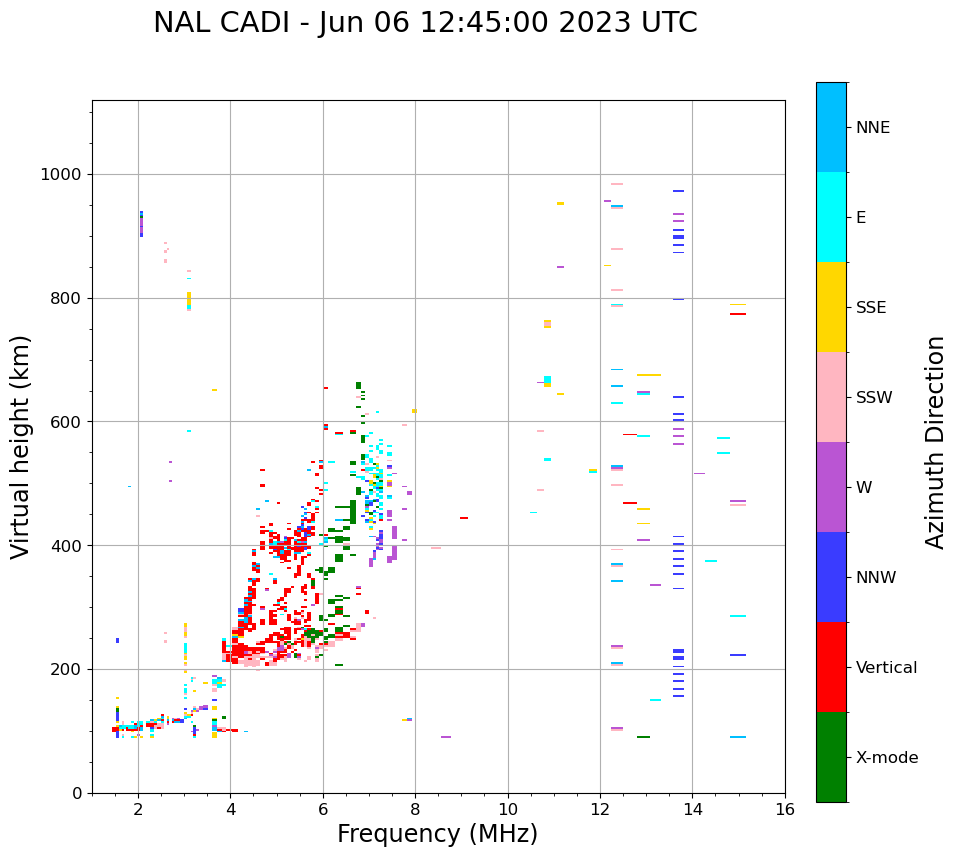 NAL CADI - Jun 06 12:45:00 2023 UTC

Virtual height (km)

1000
800
600
400
200
0

2
4
6
8
10
12
14
16

Frequency (MHz)

NNE
E
SSE
SSW
W
NNW
Vertical
X-mode

Azimuth Direction